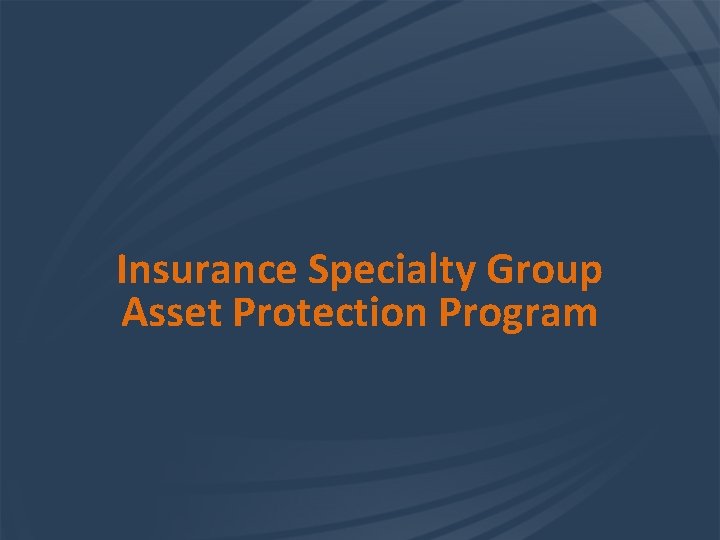 Insurance Specialty Group
Asset Protection Program